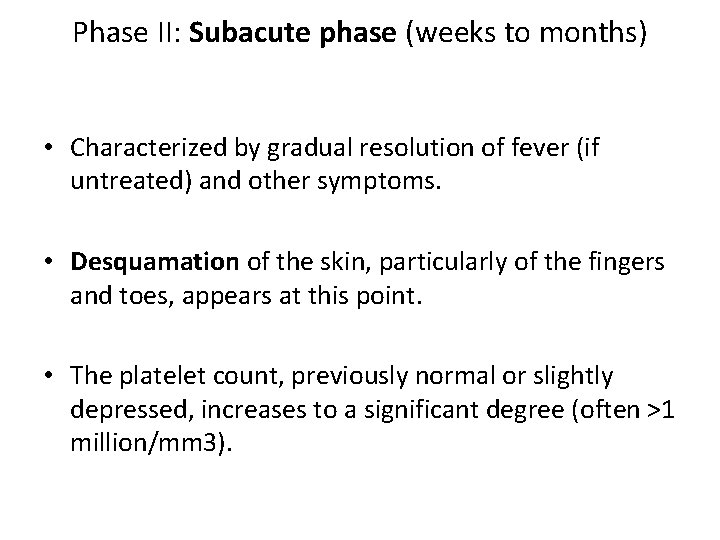 Phase II: Subacute phase (weeks to months)

• Characterized by gradual resolution of fever (if untreated) and other symptoms.

• Desquamation of the skin, particularly of the fingers and toes, appears at this point.

• The platelet count, previously normal or slightly depressed, increases to a significant degree (often >1 million/mm3).